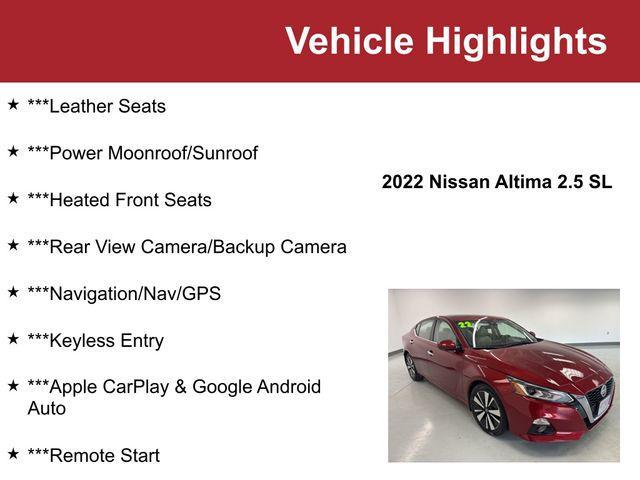 Vehicle Highlights

★ ***Leather Seats

★ ***Power Moonroof/Sunroof

★ ***Heated Front Seats

★ ***Rear View Camera/Backup Camera

★ ***Navigation/Nav/GPS

★ ***Keyless Entry

★ ***Apple CarPlay & Google Android Auto

★ ***Remote Start

2022 Nissan Altima 2.5 SL

22